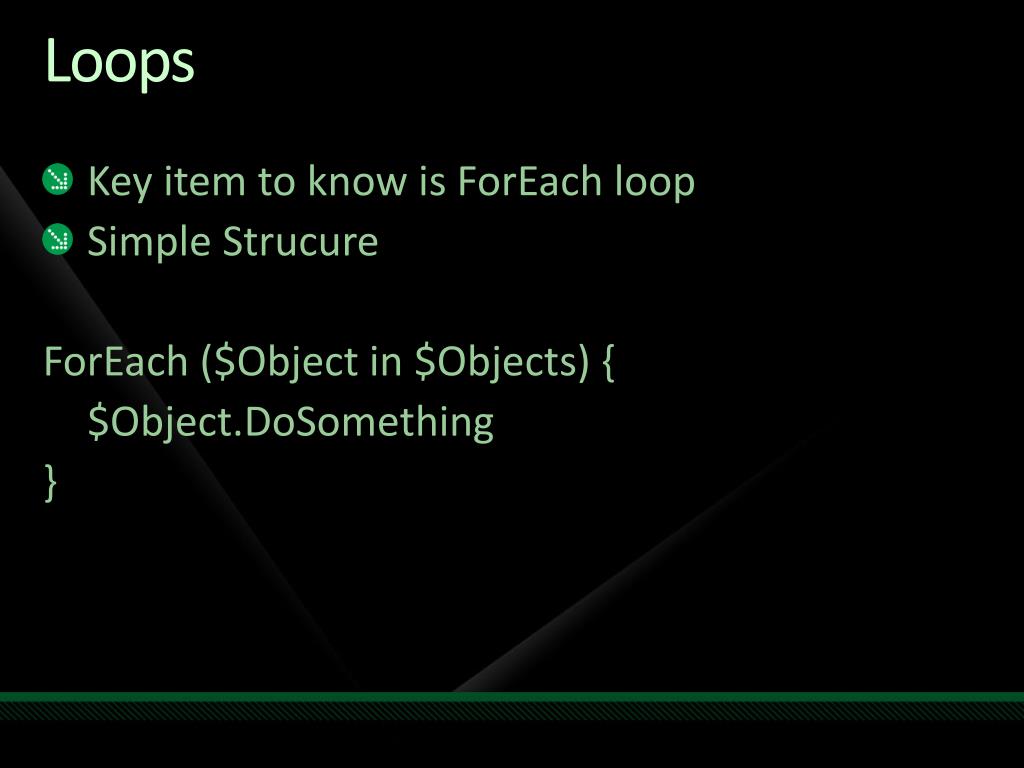 Loops

Key item to know is ForEach loop
Simple Strucure

ForEach (\$Object in \$Objects) {
\$Object.DoSomething
}